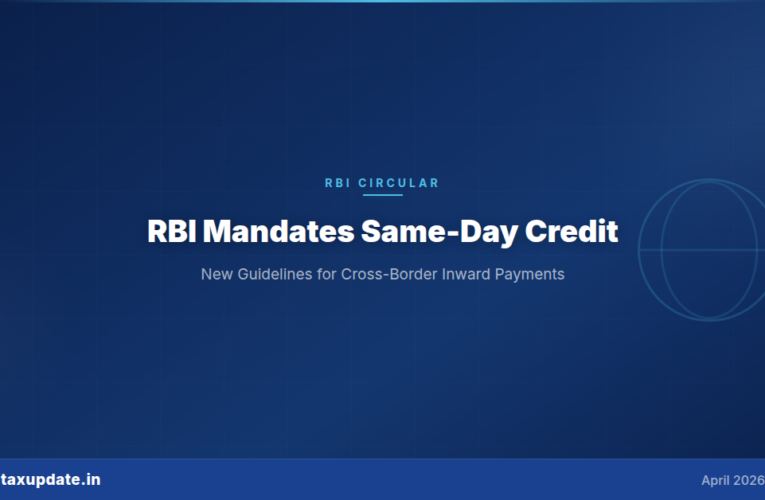 RBI CIRCULAR

RBI Mandates Same-Day Credit

New Guidelines for Cross-Border Inward Payments

taxupdate.in

April 2026